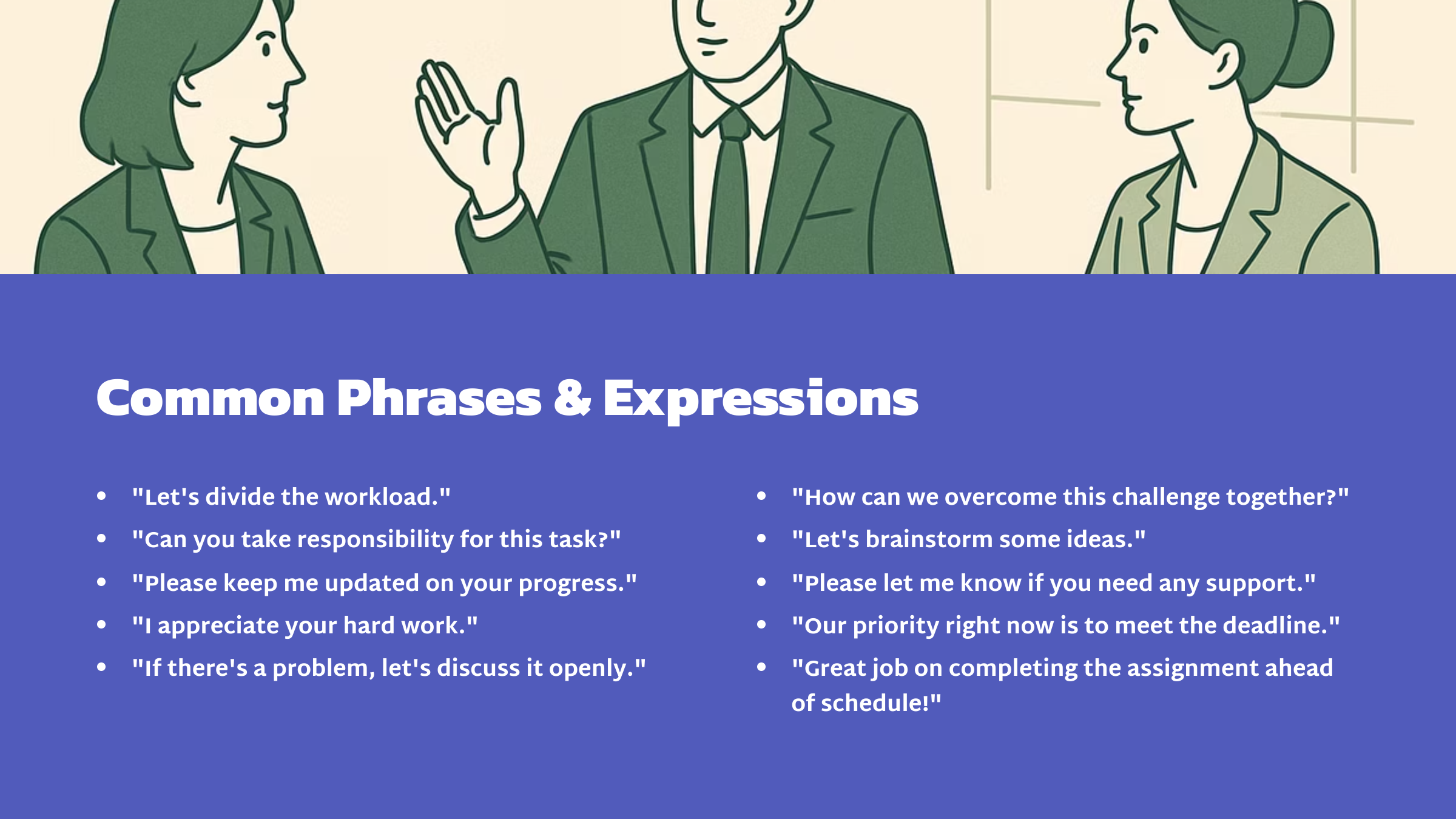 Common Phrases & Expressions

- "Let's divide the workload."
- "Can you take responsibility for this task?"
- "Please keep me updated on your progress."
- "I appreciate your hard work."
- "If there's a problem, let's discuss it openly."

- "How can we overcome this challenge together?"
- "Let's brainstorm some ideas."
- "Please let me know if you need any support."
- "Our priority right now is to meet the deadline."
- "Great job on completing the assignment ahead of schedule!"